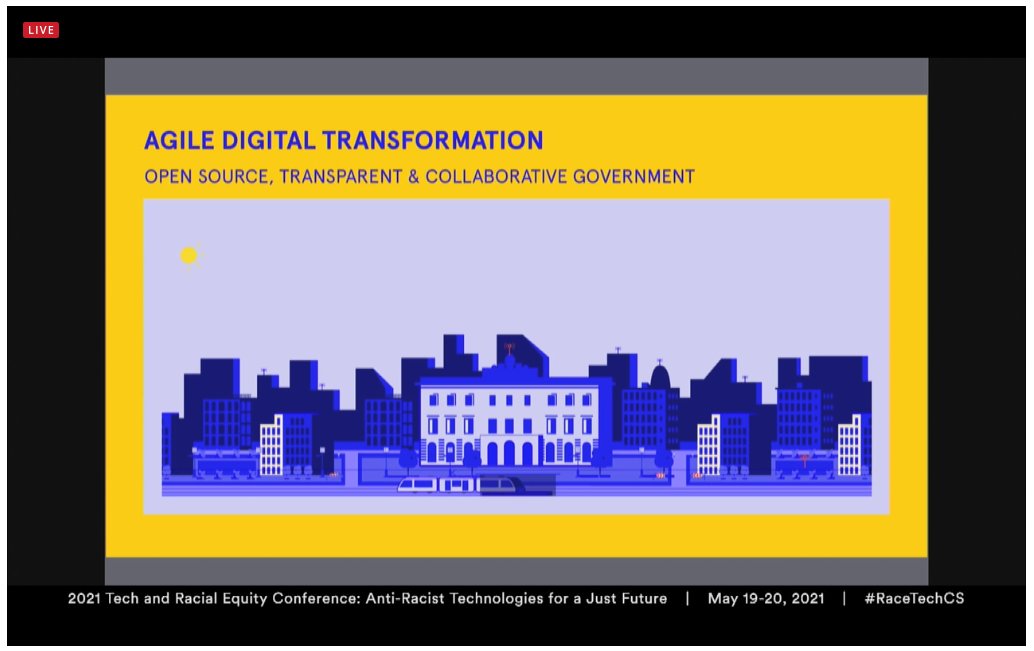 LIVE

AGILE DIGITAL TRANSFORMATION

OPEN SOURCE, TRANSPARENT & COLLABORATIVE GOVERNMENT

2021 Tech and Racial Equity Conference: Anti-Racist Technologies for a Just Future | May 19-20, 2021 | #RaceTechCS